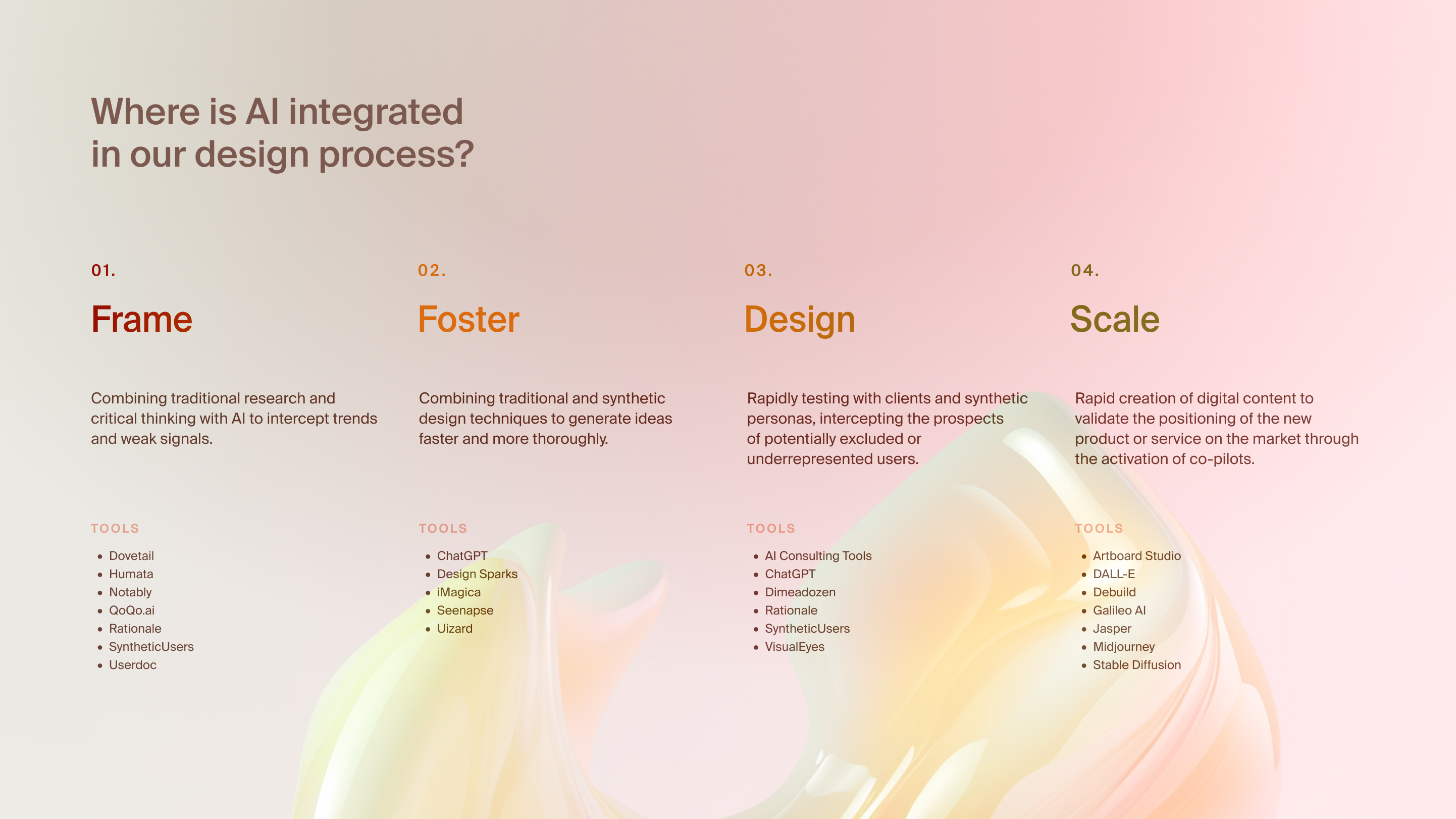 Where is AI integrated in our design process?

01.

Frame

Combining traditional research and critical thinking with AI to intercept trends and weak signals.

TOOLS

- Dovetail
- Humata
- Notably
- QoQo.ai
- Rationale
- SyntheticUsers
- Userdoc

02.

Foster

Combining traditional and synthetic design techniques to generate ideas faster and more thoroughly.

TOOLS

- ChatGPT
- Design Sparks
- iMagica
- Seenapse
- Uizard

03.

Design

Rapidly testing with clients and synthetic personas, intercepting the prospects of potentially excluded or underrepresented users.

TOOLS

- AI Consulting Tools
- ChatGPT
- Dimeadozen
- Rationale
- SyntheticUsers
- VisualEyes

04.

Scale

Rapid creation of digital content to validate the positioning of the new product or service on the market through the activation of co-pilots.

TOOLS

- Artboard Studio
- DALL-E
- Debuild
- Galileo AI
- Jasper
- Midjourney
- Stable Diffusion